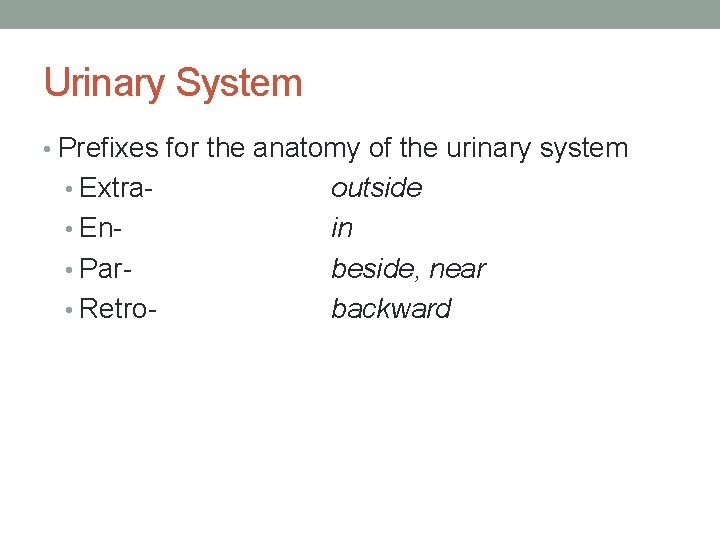 Urinary System

• Prefixes for the anatomy of the urinary system
  • Extra- outside
  • En- in
  • Par- beside, near
  • Retro- backward